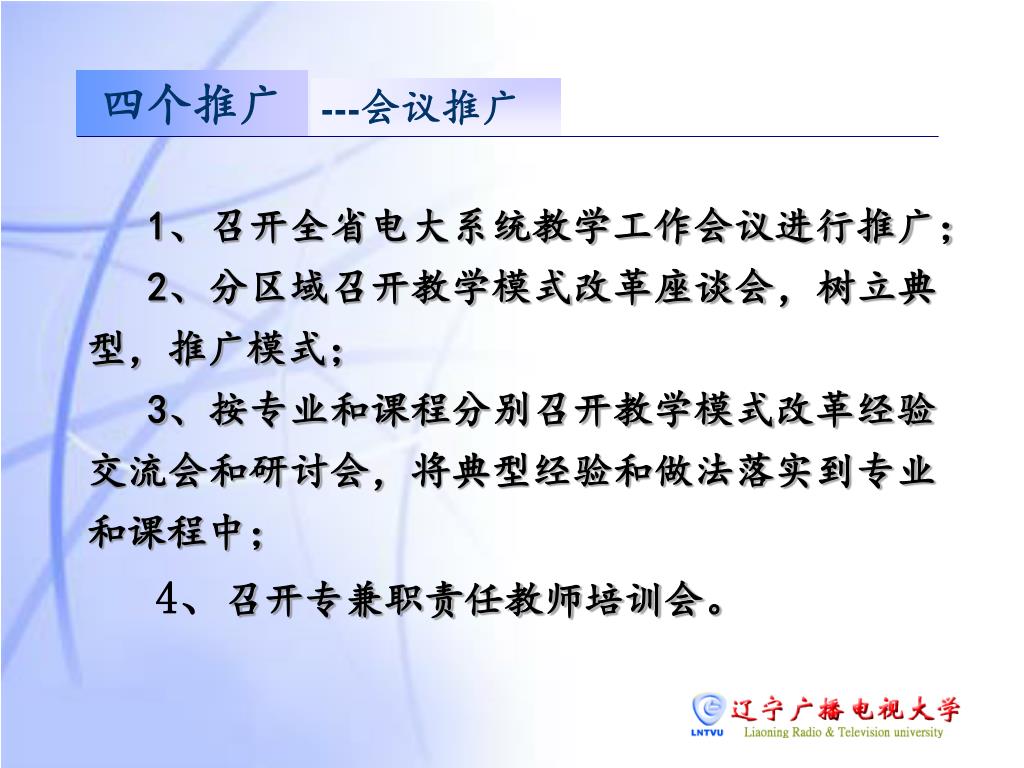 四个推广 ---会议推广

1、召开全省电大系统教学工作会议进行推广；

2、分区域召开教学模式改革座谈会，树立典型，推广模式；

3、按专业和课程分别召开教学模式改革经验交流会和研讨会，将典型经验和做法落实到专业和课程中；

4、召开专兼职责任教师培训会。

LNTVU 辽宁广播电视大学 Liaoning Radio & Television university